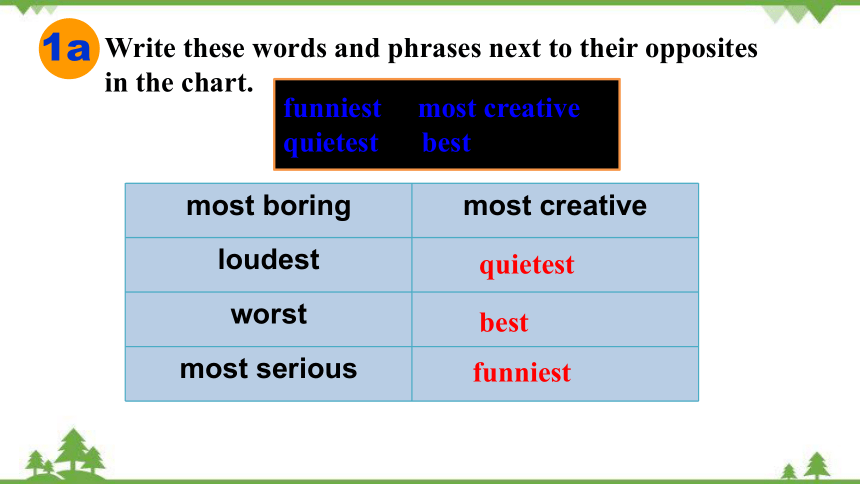 1a Write these words and phrases next to their opposites in the chart.

funniest most creative
quietest best

| most boring | most creative |
|---|---|
| loudest | quietest |
| worst | best |
| most serious | funniest |